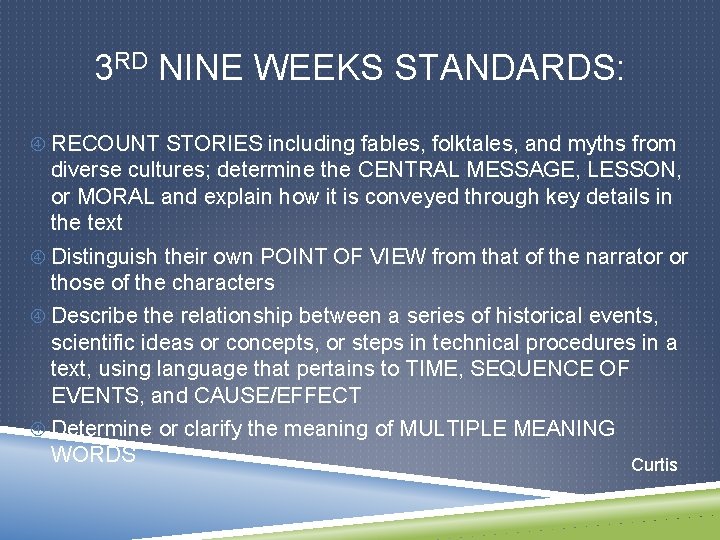 3RD NINE WEEKS STANDARDS:

RECOUNT STORIES including fables, folktales, and myths from diverse cultures; determine the CENTRAL MESSAGE, LESSON, or MORAL and explain how it is conveyed through key details in the text

Distinguish their own POINT OF VIEW from that of the narrator or those of the characters

Describe the relationship between a series of historical events, scientific ideas or concepts, or steps in technical procedures in a text, using language that pertains to TIME, SEQUENCE OF EVENTS, and CAUSE/EFFECT

Determine or clarify the meaning of MULTIPLE MEANING WORDS

Curtis